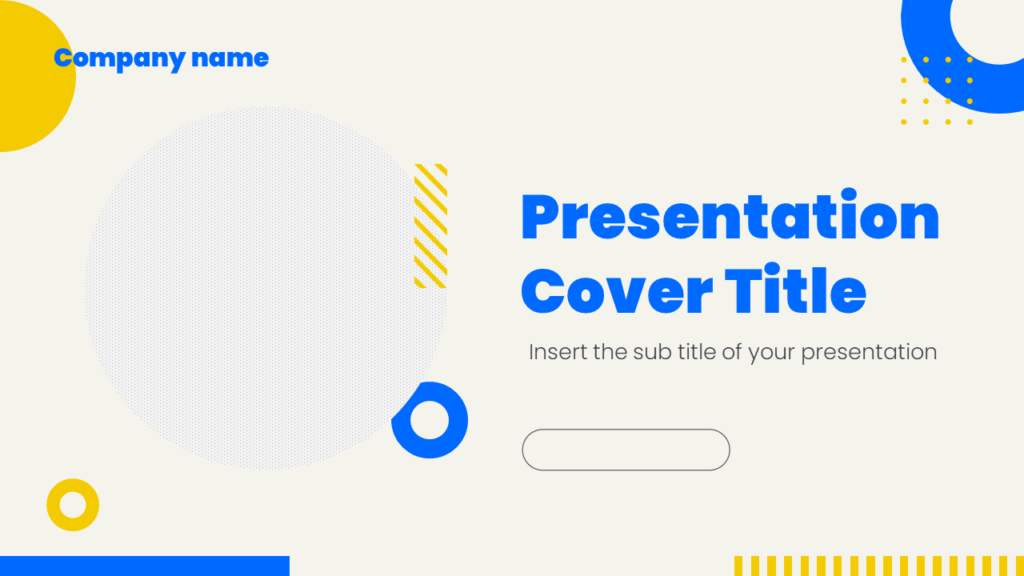 Company name

Presentation Cover Title

Insert the sub title of your presentation